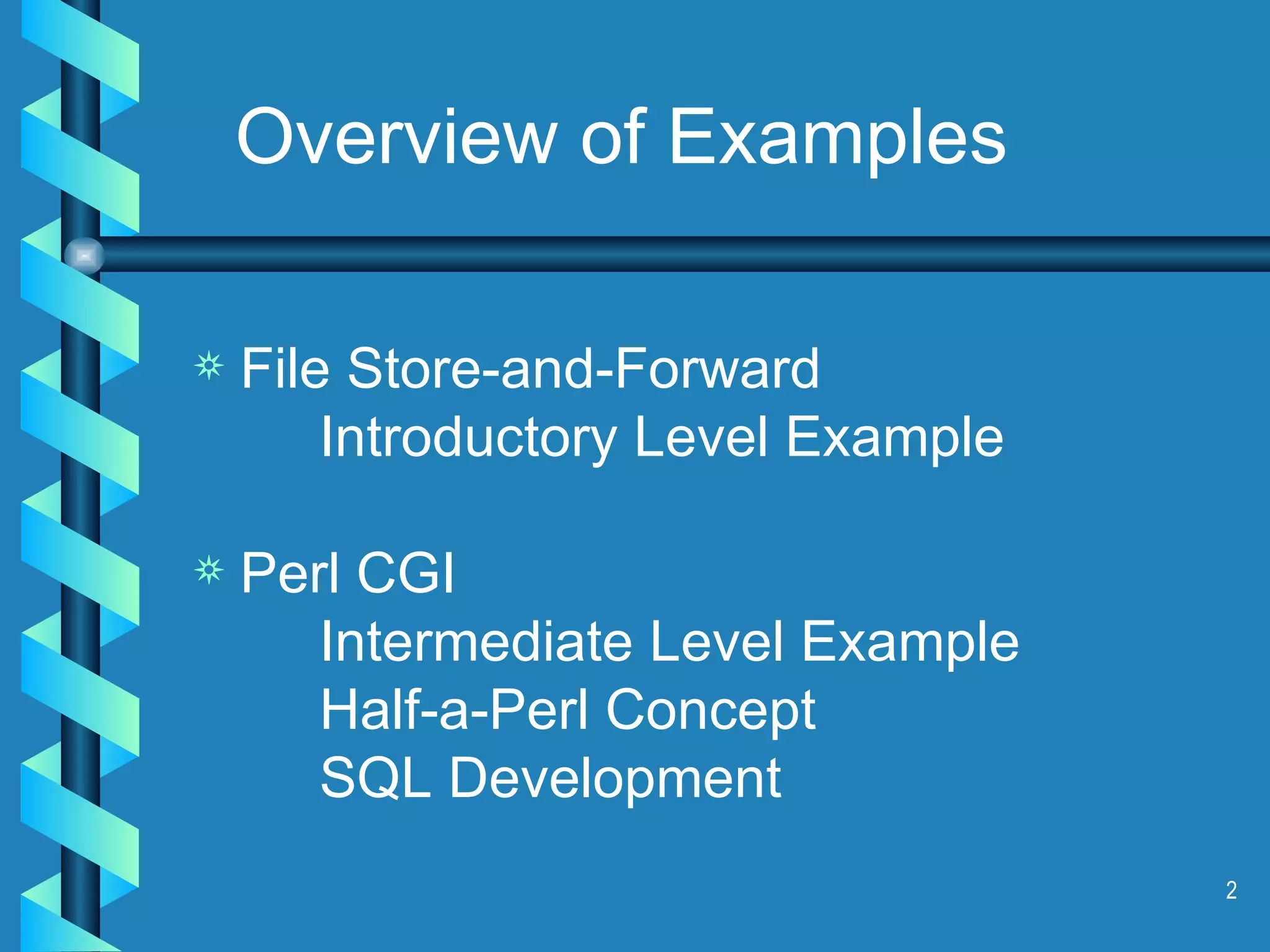 Overview of Examples

File Store-and-Forward
Introductory Level Example

Perl CGI
Intermediate Level Example
Half-a-Perl Concept
SQL Development

2